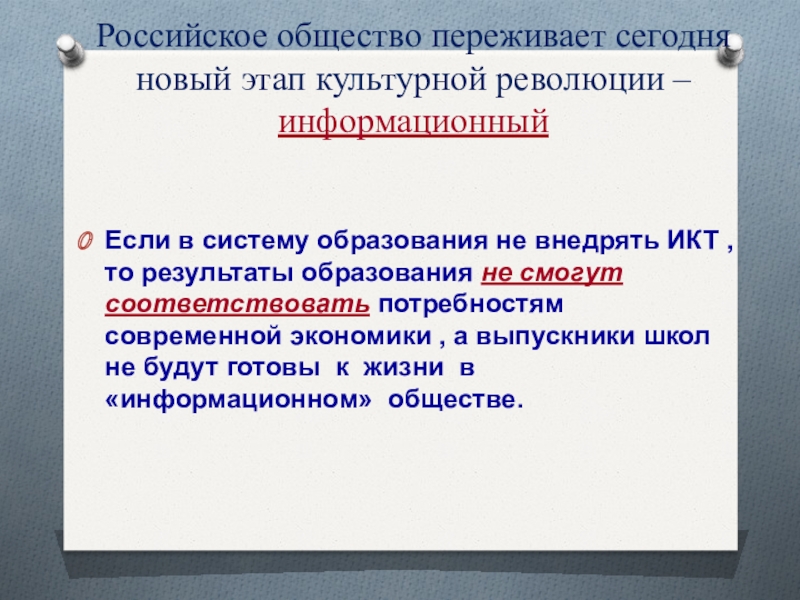 Российское общество переживает сегодня новый этап культурной революции – информационный

Если в систему образования не внедрять ИКТ , то результаты образования не смогут соответствовать потребностям современной экономики , а выпускники школ не будут готовы к жизни в «информационном» обществе.